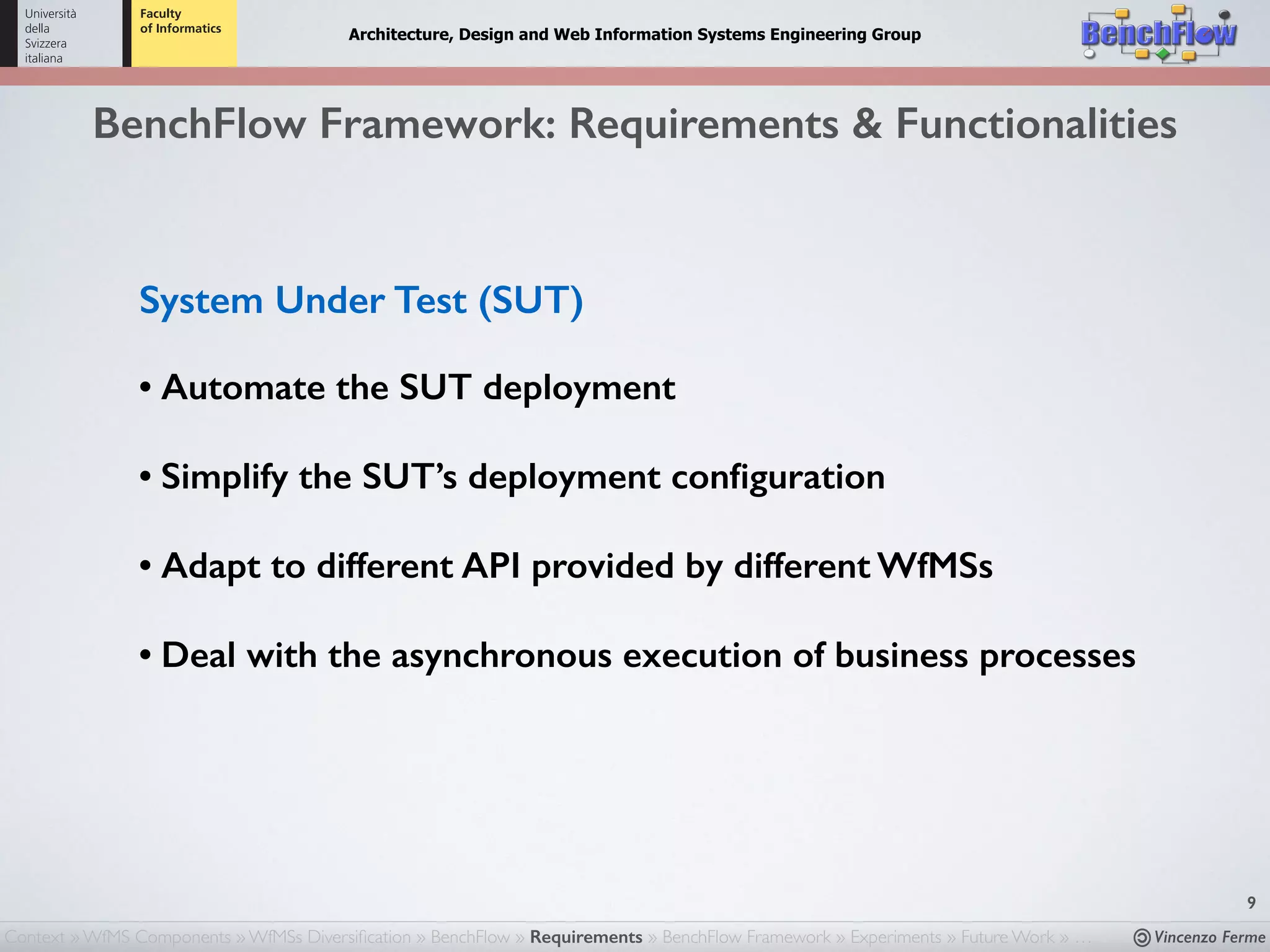 Università della Svizzera italiana

Faculty of Informatics

Architecture, Design and Web Information Systems Engineering Group

BenchFlow

BenchFlow Framework: Requirements & Functionalities

System Under Test (SUT)

• Automate the SUT deployment

• Simplify the SUT's deployment configuration

• Adapt to different API provided by different WfMSs

• Deal with the asynchronous execution of business processes

9

Context » WfMS Components » WfMSs Diversification » BenchFlow » Requirements » BenchFlow Framework » Experiments » Future Work » ...

Vincenzo Ferme